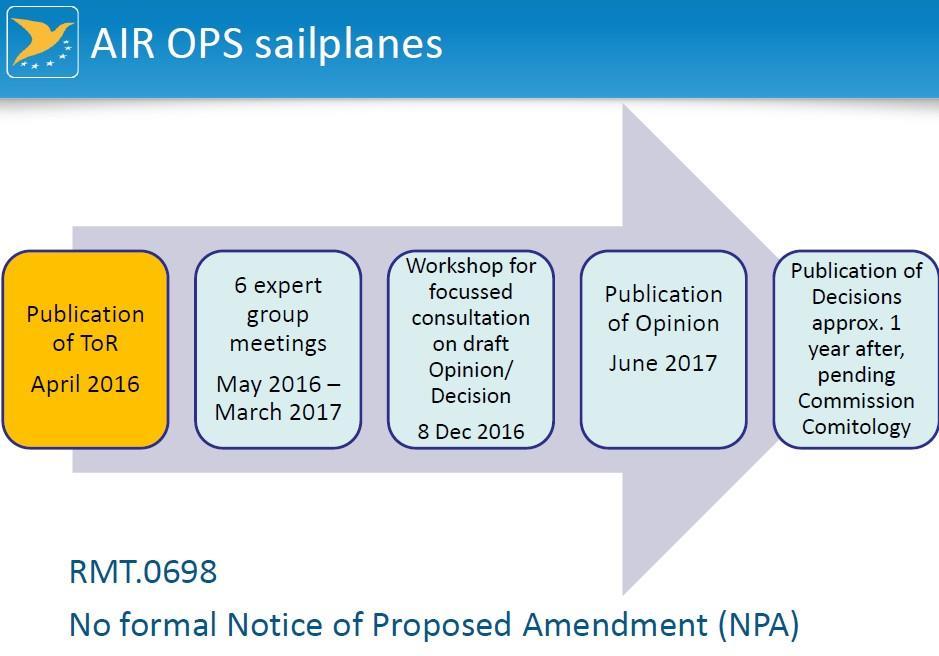 AIR OPS sailplanes

Publication of ToR
April 2016

6 expert group meetings
May 2016 – March 2017

Workshop for focussed consultation on draft Opinion/ Decision
8 Dec 2016

Publication of Opinion
June 2017

Publication of Decisions approx. 1 year after, pending Commission Comitology

RMT.0698
No formal Notice of Proposed Amendment (NPA)